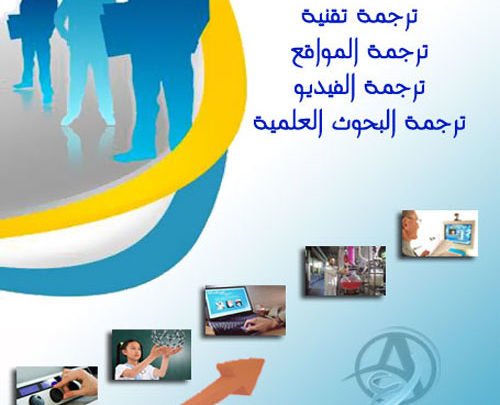 ترجمة تقنية
ترجمة المواقع
ترجمة الفيديو
ترجمة البحوث العلمية